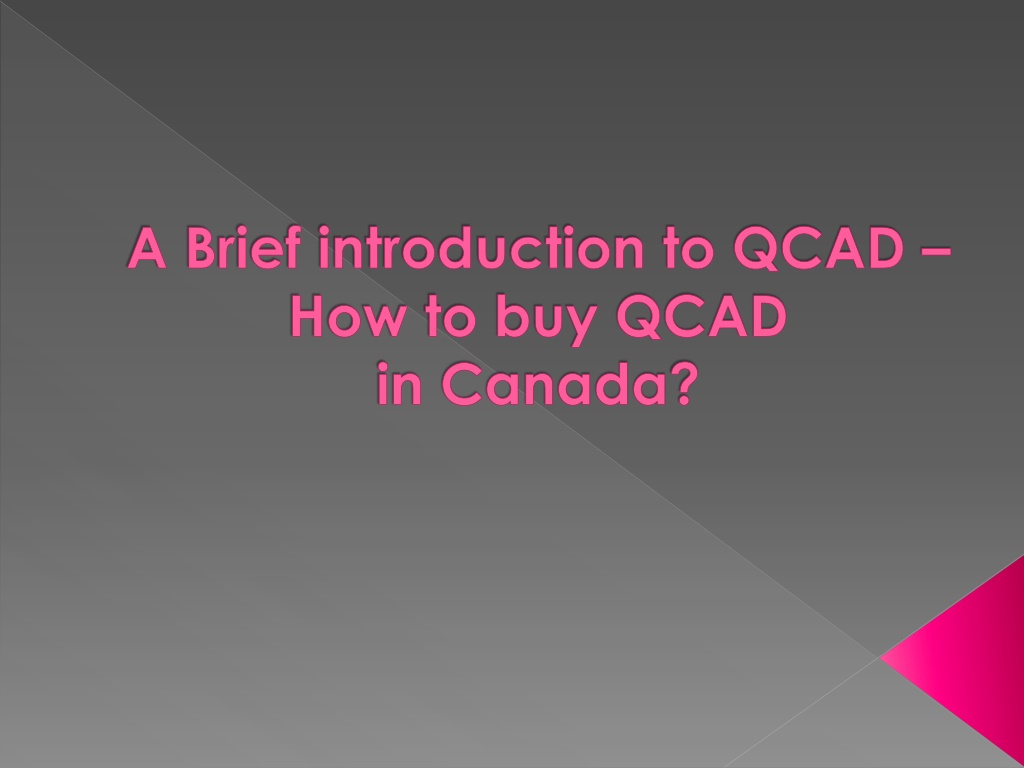 A Brief introduction to QCAD – How to buy QCAD in Canada?